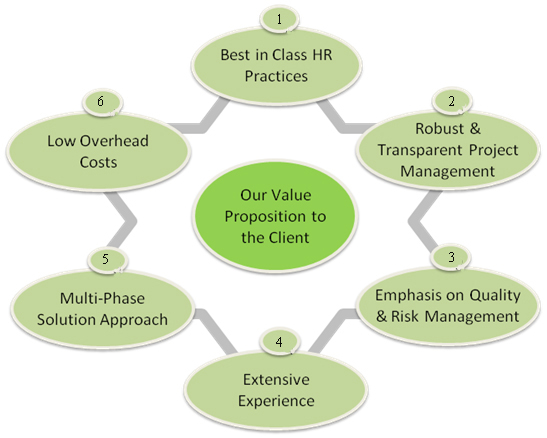 Our Value Proposition to the Client

1
Best in Class HR Practices

2
Robust & Transparent Project Management

3
Emphasis on Quality & Risk Management

4
Extensive Experience

5
Multi-Phase Solution Approach

6
Low Overhead Costs